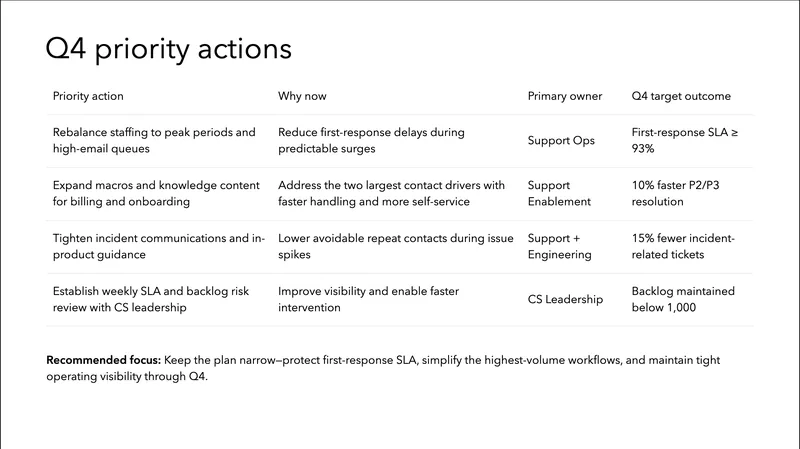 Q4 priority actions

| Priority action | Why now | Primary owner | Q4 target outcome |
|---|---|---|---|
| Rebalance staffing to peak periods and high-email queues | Reduce first-response delays during predictable surges | Support Ops | First-response SLA ≥ 93% |
| Expand macros and knowledge content for billing and onboarding | Address the two largest contact drivers with faster handling and more self-service | Support Enablement | 10% faster P2/P3 resolution |
| Tighten incident communications and in-product guidance | Lower avoidable repeat contacts during issue spikes | Support + Engineering | 15% fewer incident-related tickets |
| Establish weekly SLA and backlog risk review with CS leadership | Improve visibility and enable faster intervention | CS Leadership | Backlog maintained below 1,000 |

**Recommended focus:** Keep the plan narrow—protect first-response SLA, simplify the highest-volume workflows, and maintain tight operating visibility through Q4.